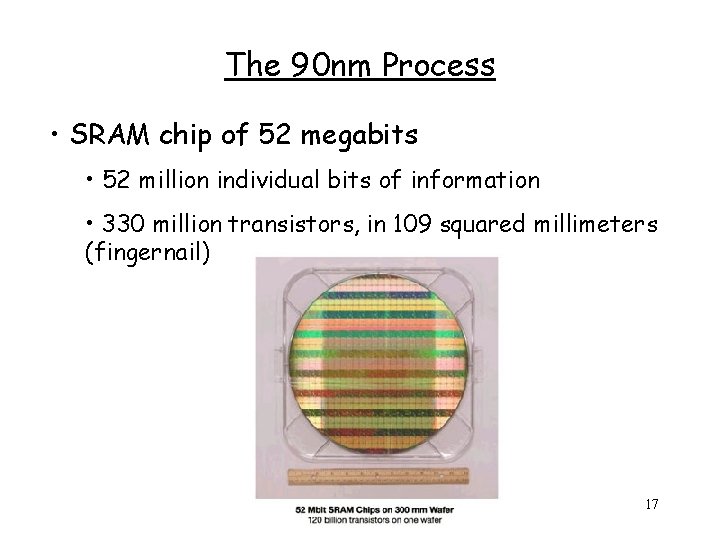 The 90nm Process

• SRAM chip of 52 megabits

• 52 million individual bits of information

• 330 million transistors, in 109 squared millimeters (fingernail)

52 Mbit SRAM Chips on 300 mm Wafer
120 billion transistors on one wafer

17